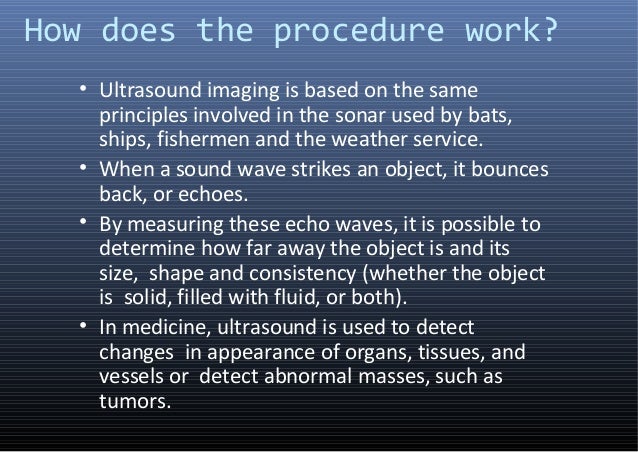 How does the procedure work?

• Ultrasound imaging is based on the same principles involved in the sonar used by bats, ships, fishermen and the weather service.

• When a sound wave strikes an object, it bounces back, or echoes.

• By measuring these echo waves, it is possible to determine how far away the object is and its size, shape and consistency (whether the object is solid, filled with fluid, or both).

• In medicine, ultrasound is used to detect changes in appearance of organs, tissues, and vessels or detect abnormal masses, such as tumors.